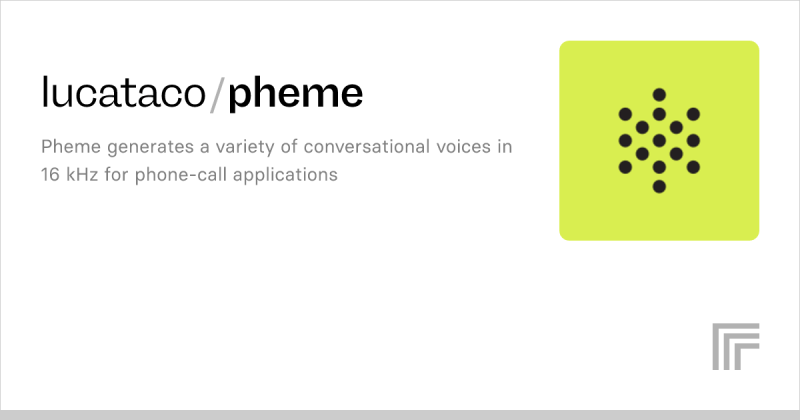 lucataco/pheme

Pheme generates a variety of conversational voices in 16 kHz for phone-call applications